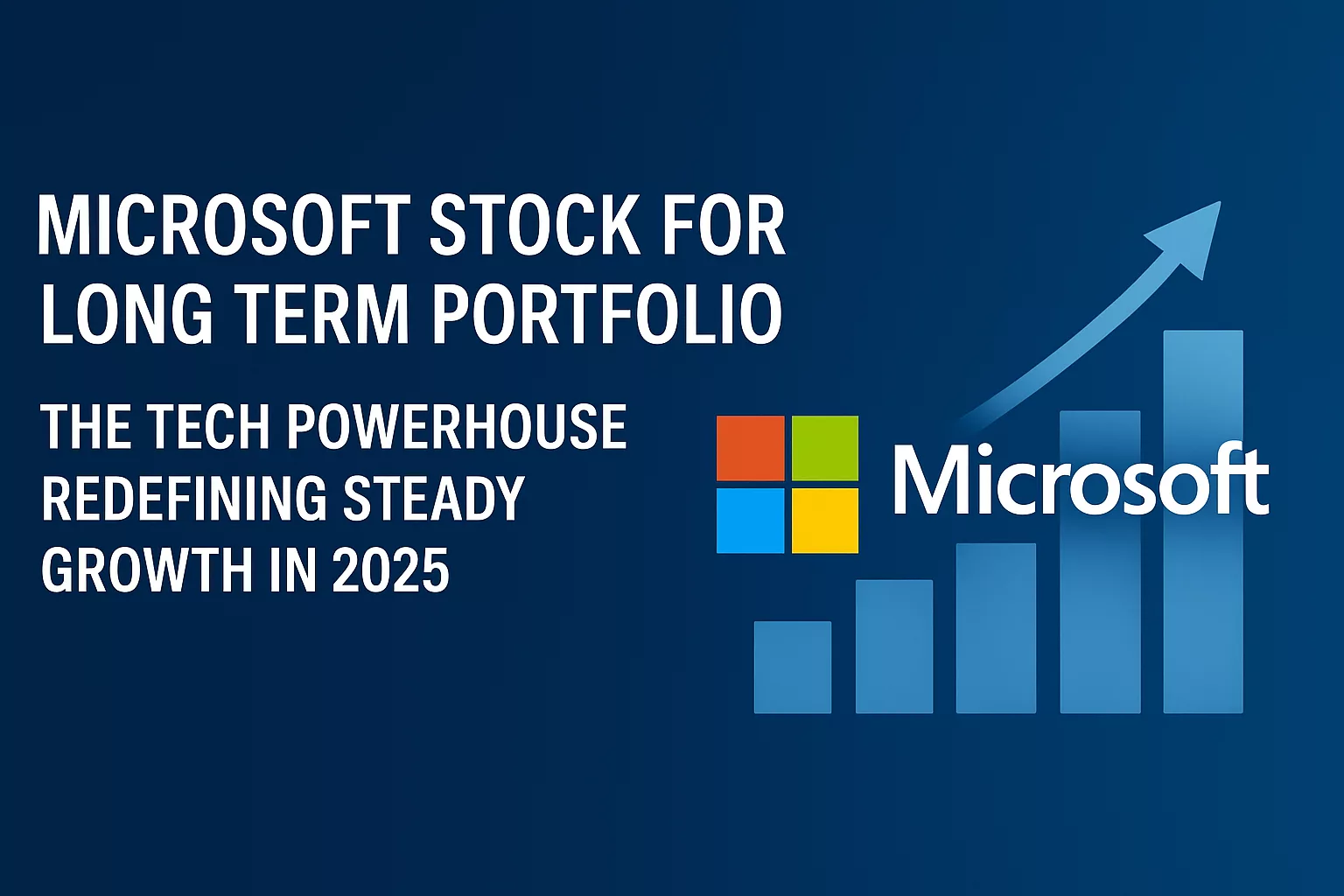 MICROSOFT STOCK FOR LONG TERM PORTFOLIO

THE TECH POWERHOUSE REDEFINING STEADY GROWTH IN 2025

Microsoft